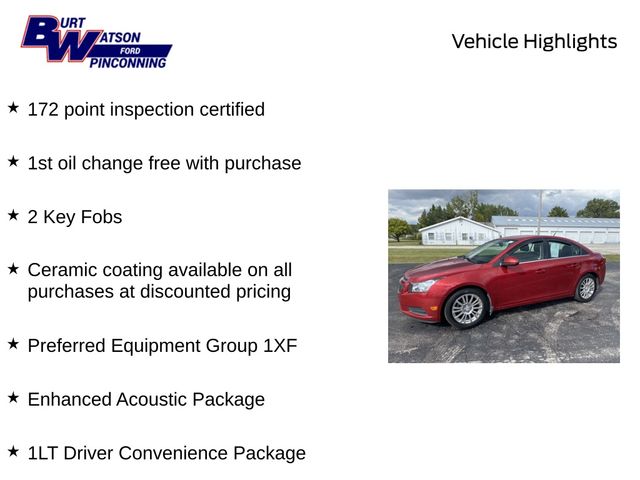 BURT WATSON FORD PINCONNING

Vehicle Highlights

★ 172 point inspection certified

★ 1st oil change free with purchase

★ 2 Key Fobs

★ Ceramic coating available on all purchases at discounted pricing

★ Preferred Equipment Group 1XF

★ Enhanced Acoustic Package

★ 1LT Driver Convenience Package